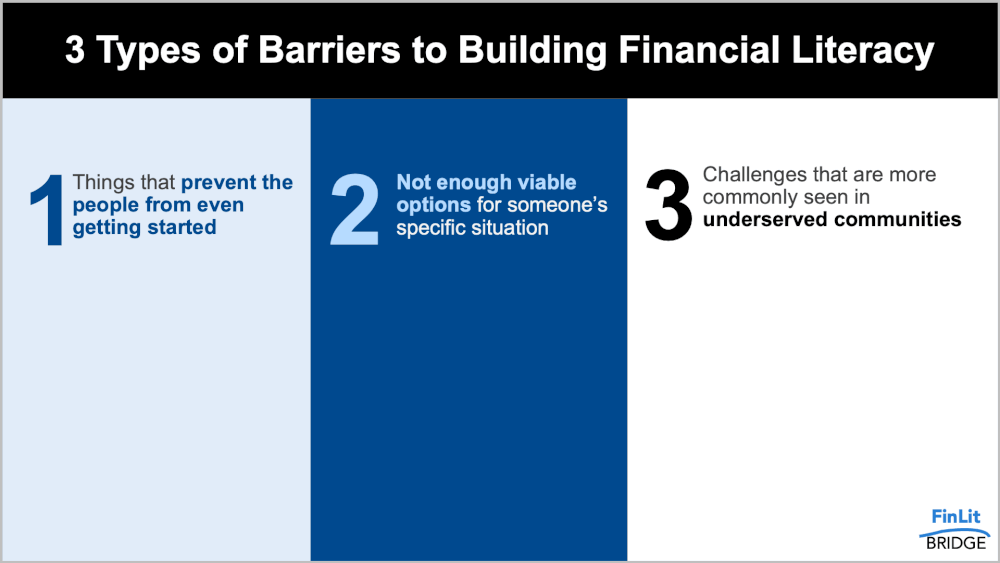 3 Types of Barriers to Building Financial Literacy

1 Things that prevent the people from even getting started

2 Not enough viable options for someone's specific situation

3 Challenges that are more commonly seen in underserved communities

FinLit BRIDGE